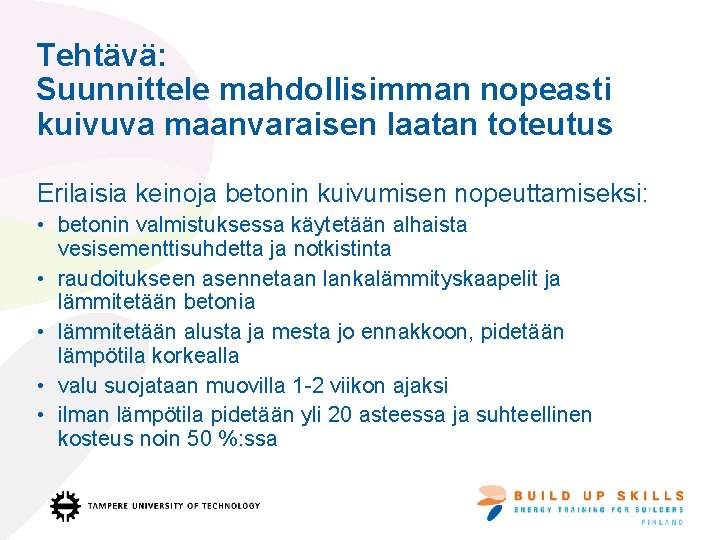 Tehtävä:
Suunnittele mahdollisimman nopeasti kuivuva maanvaraisen laatan toteutus

Erilaisia keinoja betonin kuivumisen nopeuttamiseksi:
• betonin valmistuksessa käytetään alhaista vesisementtisuhdetta ja notkistinta
• raudoitukseen asennetaan lankalämmityskaapelit ja lämmitetään betonia
• lämmitetään alusta ja mesta jo ennakkoon, pidetään lämpötila korkealla
• valu suojataan muovilla 1-2 viikon ajaksi
• ilman lämpötila pidetään yli 20 asteessa ja suhteellinen kosteus noin 50 %:ssa

TAMPERE UNIVERSITY OF TECHNOLOGY

BUILD UP SKILLS
ENERGY TRAINING FOR BUILDERS
FINLAND